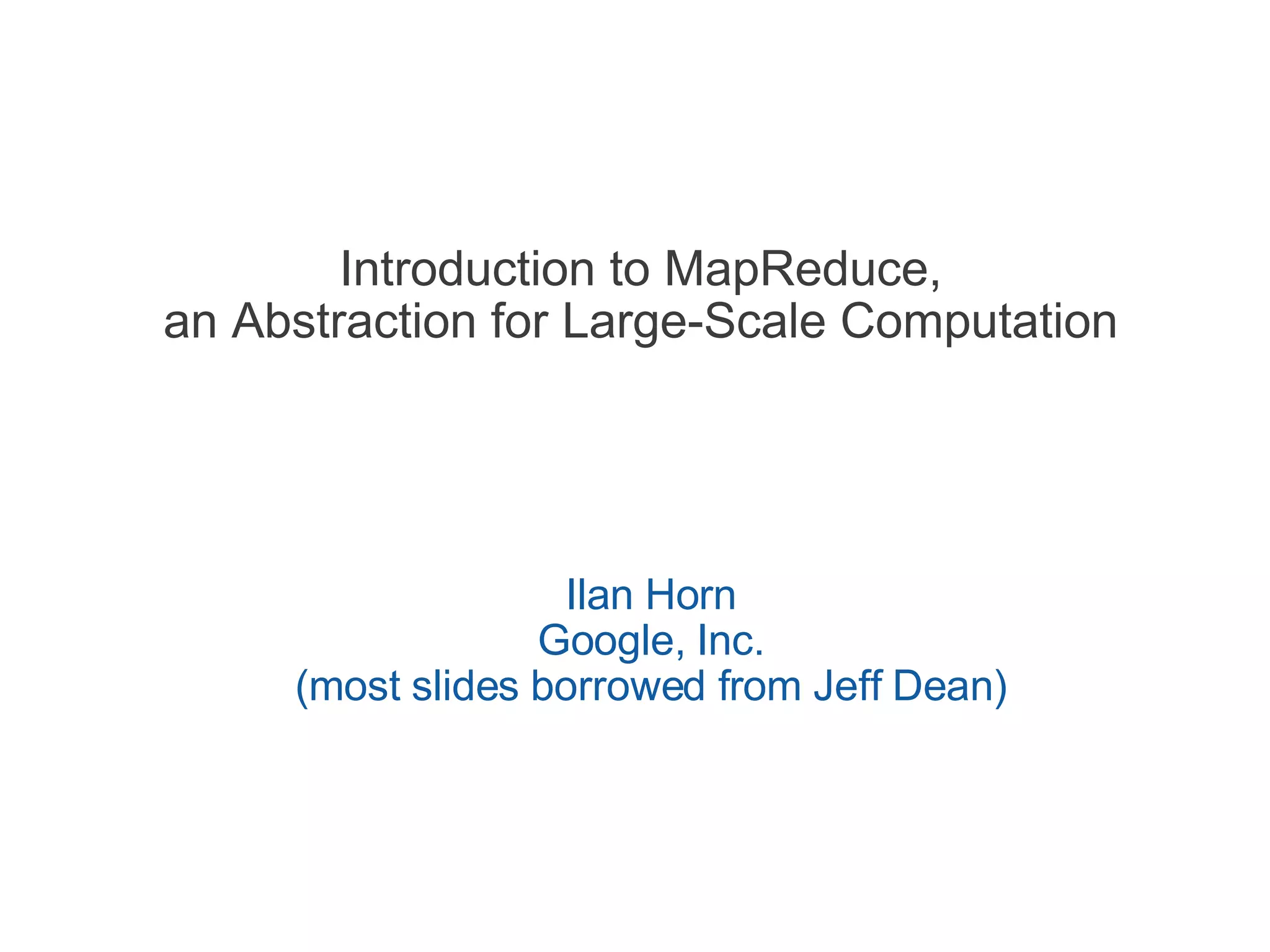 Introduction to MapReduce,
an Abstraction for Large-Scale Computation

Ilan Horn
Google, Inc.
(most slides borrowed from Jeff Dean)